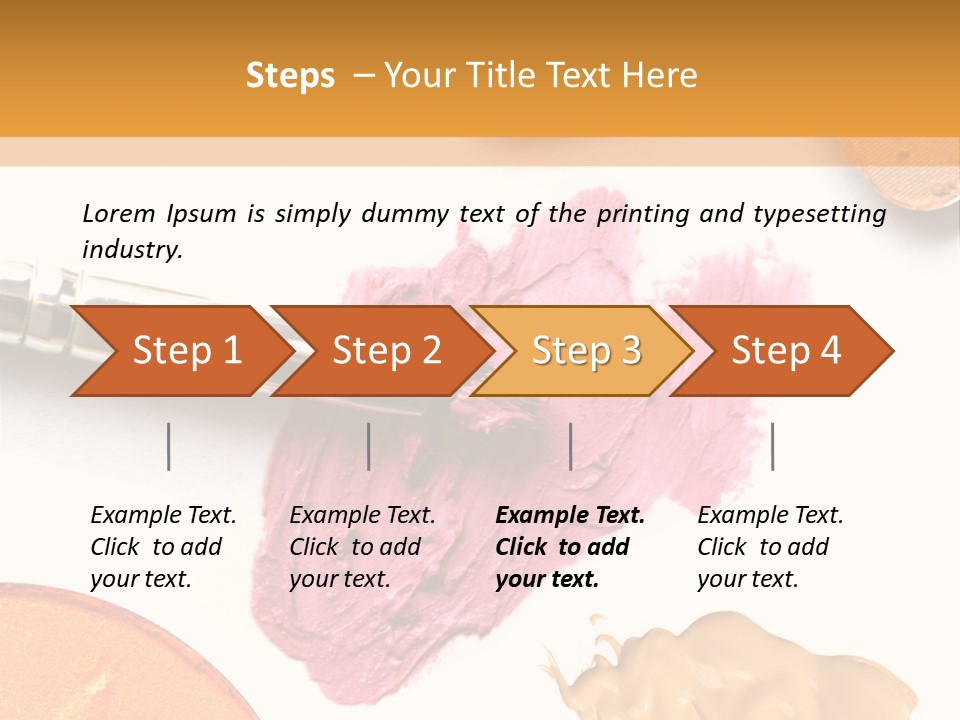 Steps – Your Title Text Here

Lorem Ipsum is simply dummy text of the printing and typesetting industry.

Step 1

Step 2

Step 3

Step 4

Example Text. Click to add your text.

Example Text. Click to add your text.

Example Text. Click to add your text.

Example Text. Click to add your text.